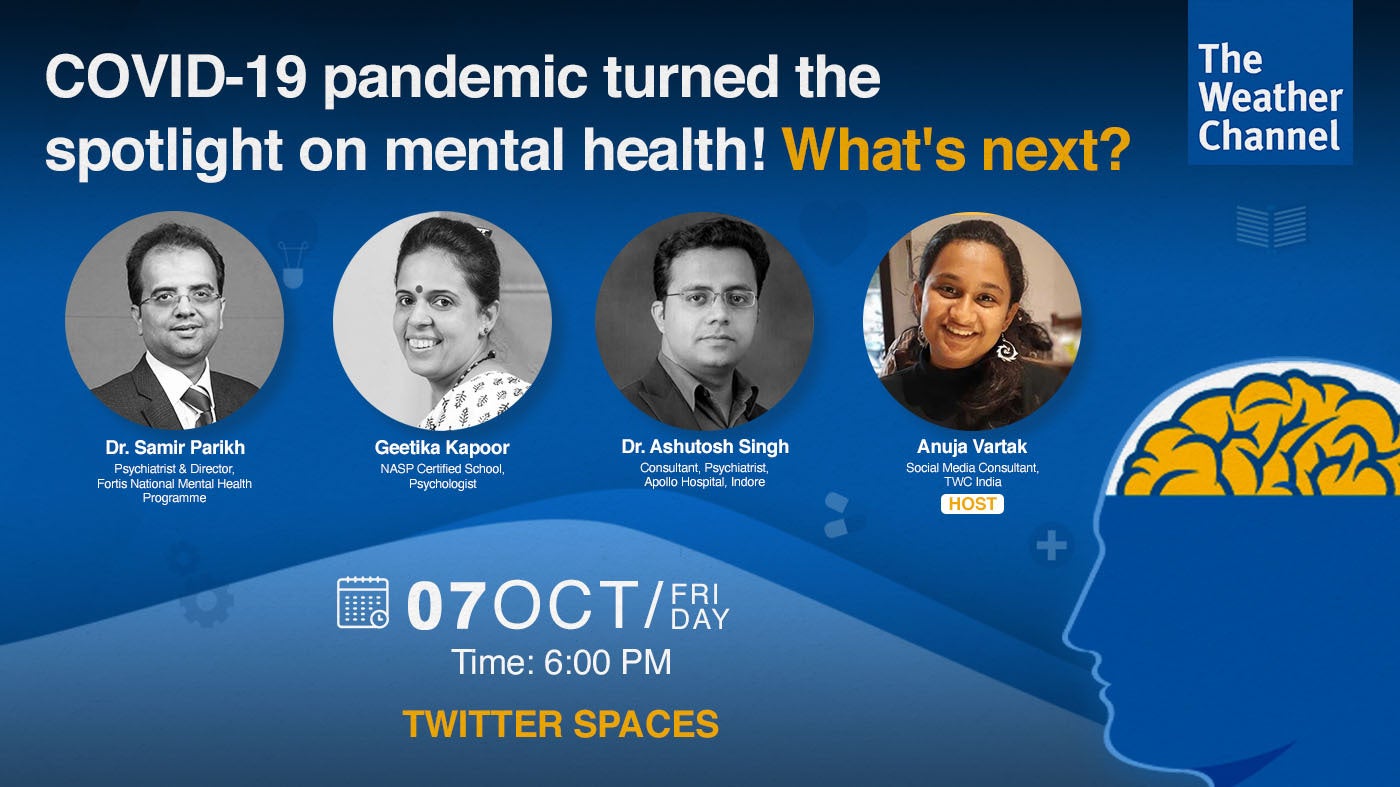 COVID-19 pandemic turned the spotlight on mental health! What's next?

The Weather Channel

Dr. Samir Parikh
Psychiatrist & Director, Fortis National Mental Health Programme

Geetika Kapoor
NASP Certified School, Psychologist

Dr. Ashutosh Singh
Consultant, Psychiatrist, Apollo Hospital, Indore

Anuja Vartak
Social Media Consultant, TWC India
HOST

07 OCT / FRI DAY
Time: 6:00 PM

TWITTER SPACES